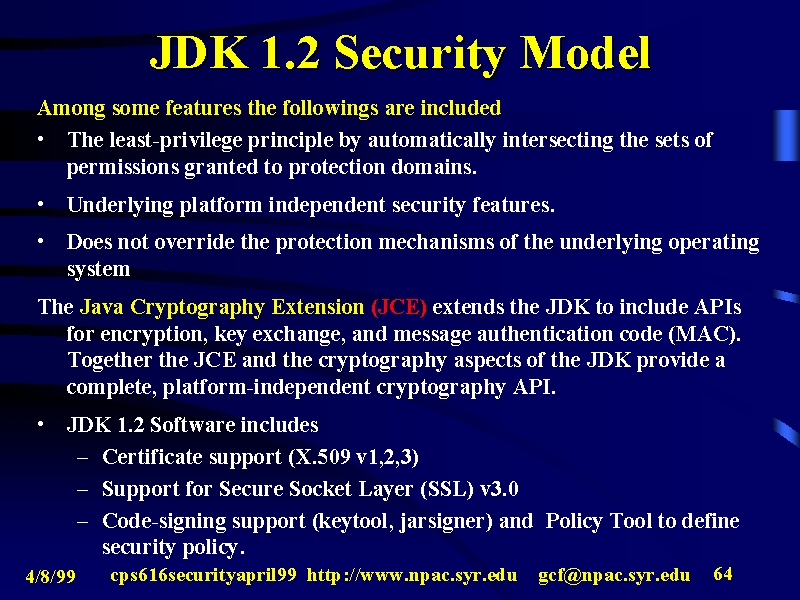 JDK 1.2 Security Model

Among some features the followings are included

• The least-privilege principle by automatically intersecting the sets of permissions granted to protection domains.

• Underlying platform independent security features.

• Does not override the protection mechanisms of the underlying operating system

The Java Cryptography Extension (JCE) extends the JDK to include APIs for encryption, key exchange, and message authentication code (MAC). Together the JCE and the cryptography aspects of the JDK provide a complete, platform-independent cryptography API.

• JDK 1.2 Software includes
– Certificate support (X.509 v1,2,3)
– Support for Secure Socket Layer (SSL) v3.0
– Code-signing support (keytool, jarsigner) and Policy Tool to define security policy.

4/8/99 cps616securityapril99 http://www.npac.syr.edu gcf@npac.syr.edu 64